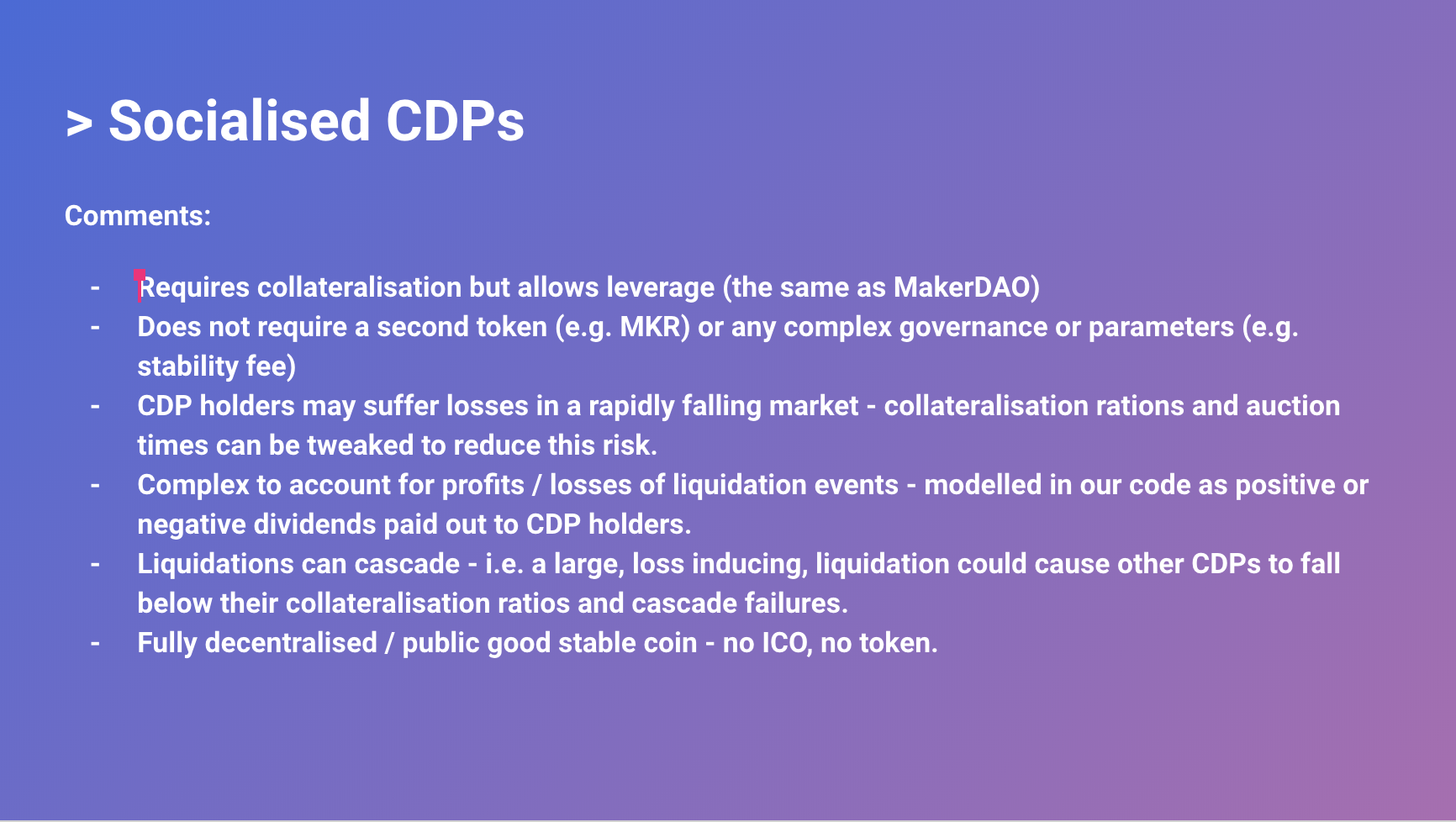 > Socialised CDPs

Comments:

- Requires collateralisation but allows leverage (the same as MakerDAO)
- Does not require a second token (e.g. MKR) or any complex governance or parameters (e.g. stability fee)
- CDP holders may suffer losses in a rapidly falling market - collateralisation rations and auction times can be tweaked to reduce this risk.
- Complex to account for profits / losses of liquidation events - modelled in our code as positive or negative dividends paid out to CDP holders.
- Liquidations can cascade - i.e. a large, loss inducing, liquidation could cause other CDPs to fall below their collateralisation ratios and cascade failures.
- Fully decentralised / public good stable coin - no ICO, no token.